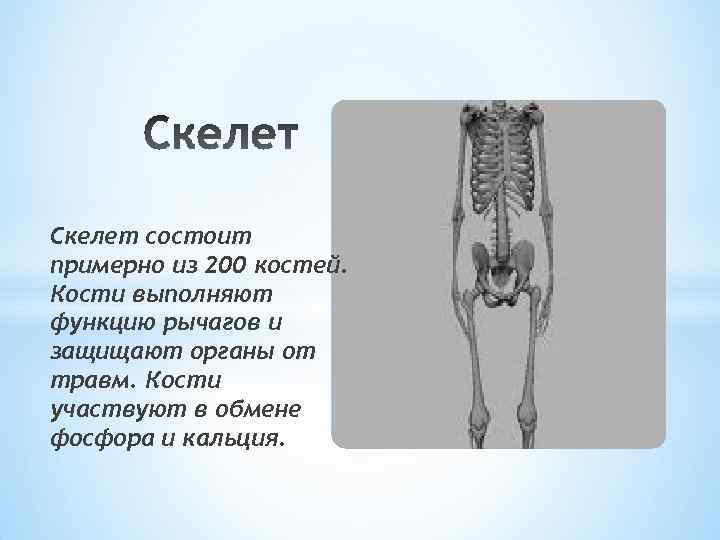 Скелет

Скелет состоит примерно из 200 костей. Кости выполняют функцию рычагов и защищают органы от травм. Кости участвуют в обмене фосфора и кальция.